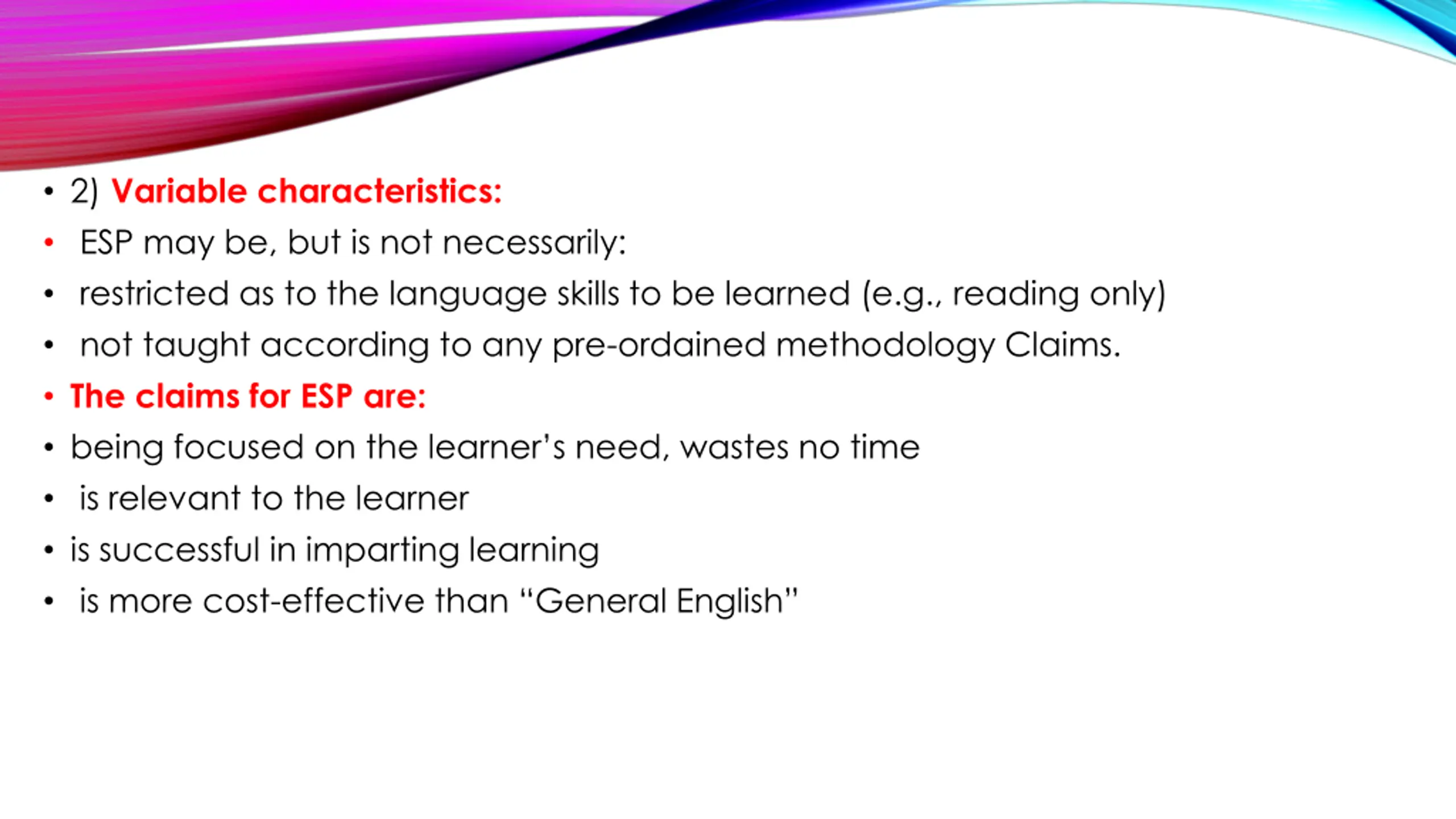 • 2) Variable characteristics:
• ESP may be, but is not necessarily:
• restricted as to the language skills to be learned (e.g., reading only)
• not taught according to any pre-ordained methodology Claims.
• The claims for ESP are:
• being focused on the learner's need, wastes no time
• is relevant to the learner
• is successful in imparting learning
• is more cost-effective than "General English"